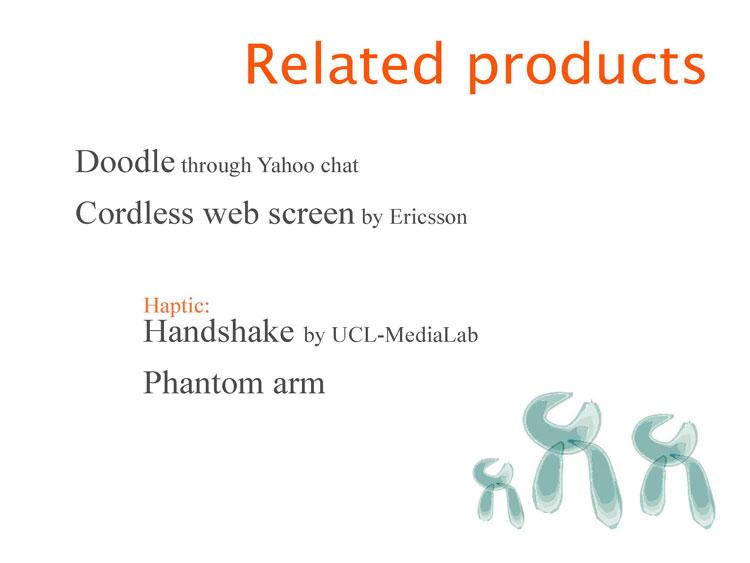 Related products

Doodle through Yahoo chat

Cordless web screen by Ericsson

Haptic:
Handshake by UCL-MediaLab

Phantom arm